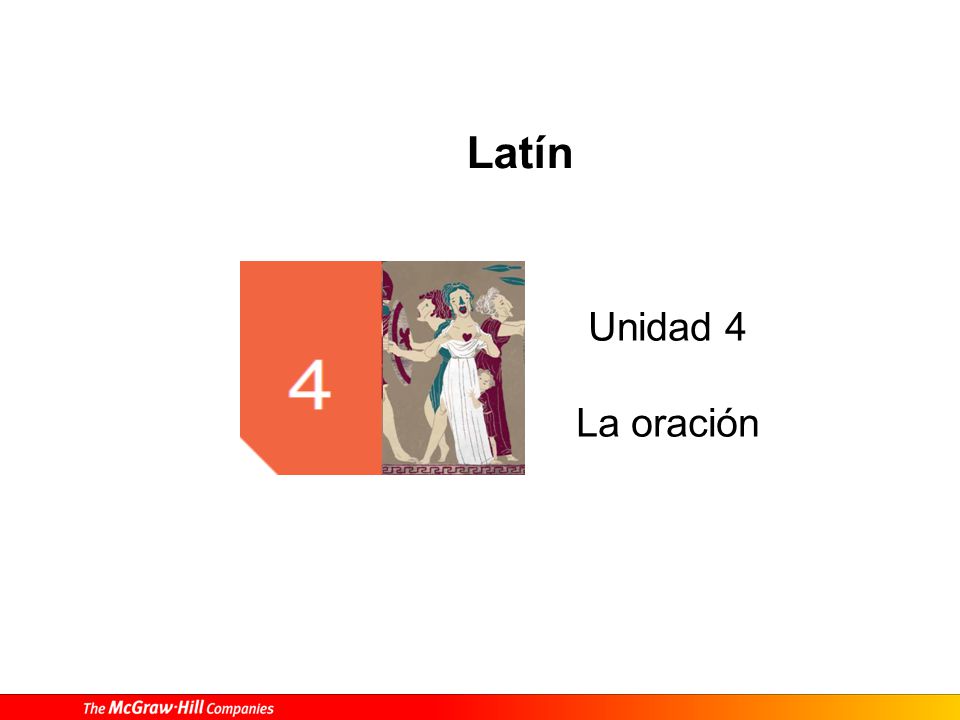 Latín

4

Unidad 4

La oración

The McGraw·Hill Companies